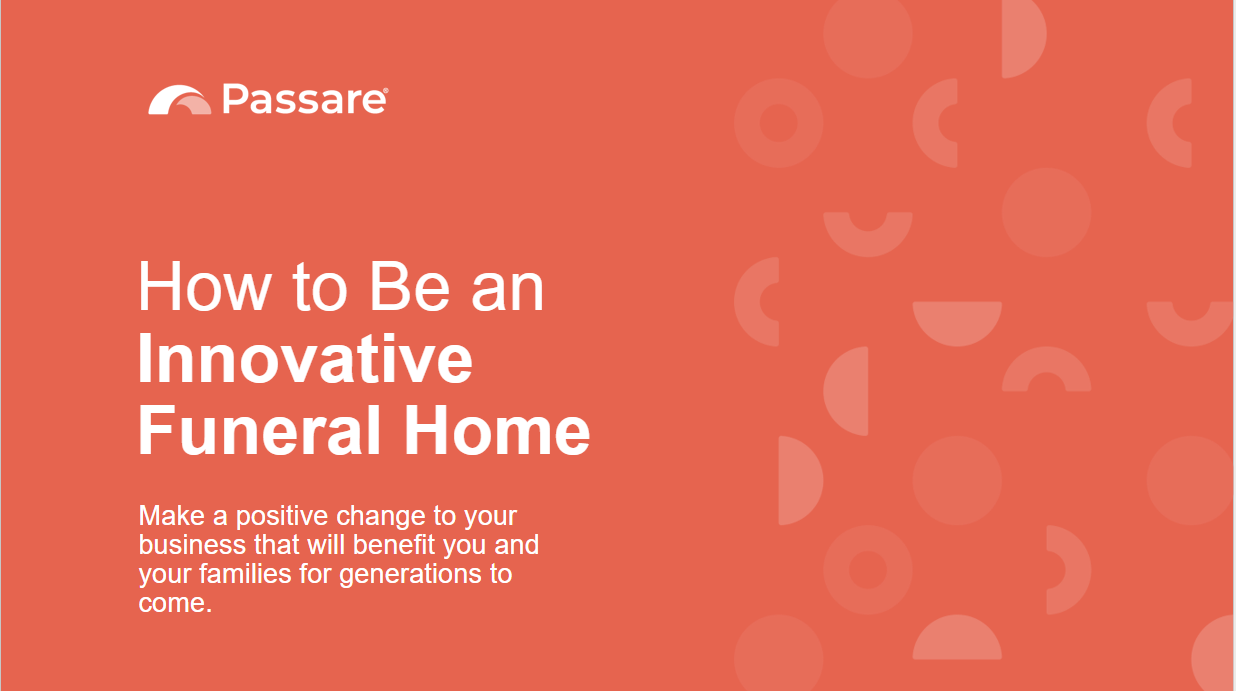 Passare®

How to Be an Innovative Funeral Home

Make a positive change to your business that will benefit you and your families for generations to come.